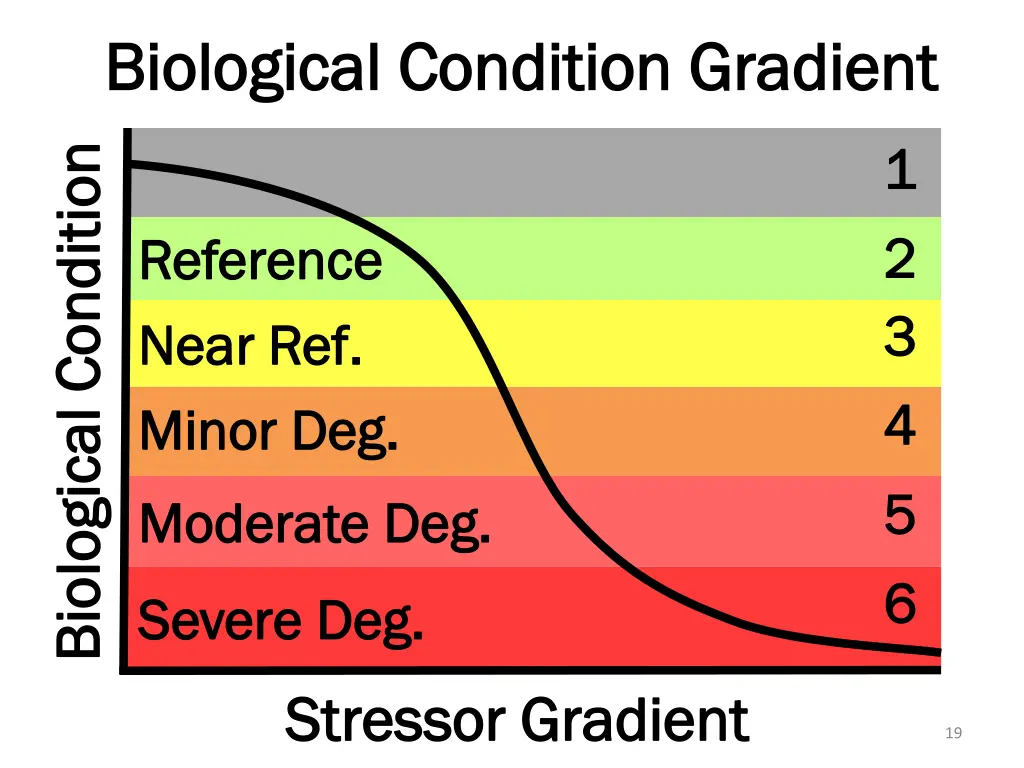 Biological Condition Gradient

Biological Condition

1

Reference 2

Near Ref. 3

Minor Deg. 4

Moderate Deg. 5

Severe Deg. 6

Stressor Gradient

19